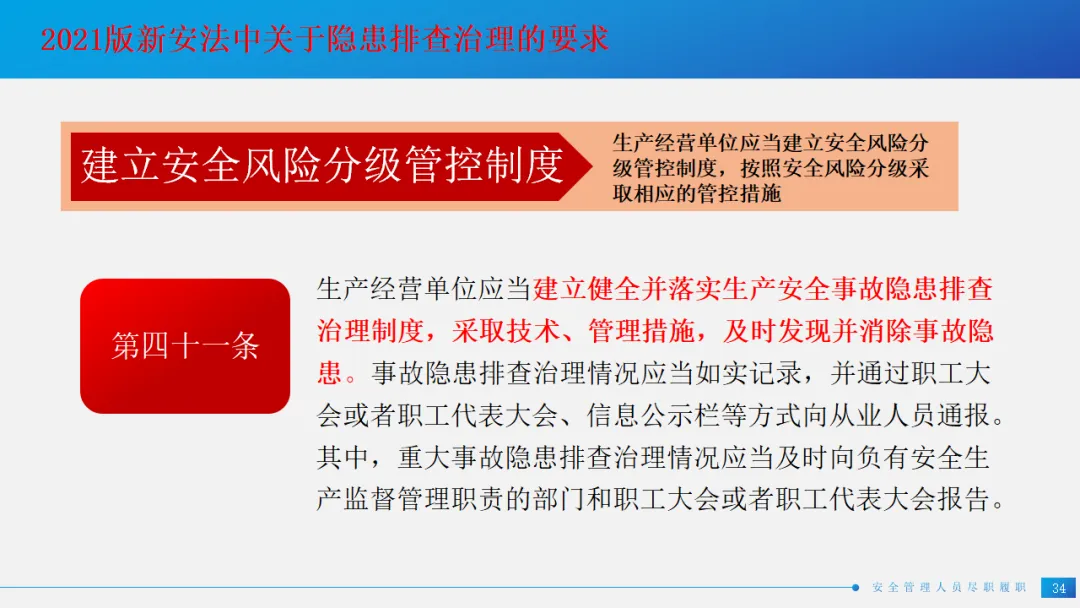 2021版新安法中关于隐患排查治理的要求

建立安全风险分级管控制度

生产经营单位应当建立安全风险分级管控制度，按照安全风险分级采取相应的管控措施

第四十一条

生产经营单位应当建立健全并落实生产安全事故隐患排查治理制度，采取技术、管理措施，及时发现并消除事故隐患。事故隐患排查治理情况应当如实记录，并通过职工大会或者职工代表大会、信息公示栏等方式向从业人员通报。其中，重大事故隐患排查治理情况应当及时向负有安全生产监督管理职责的部门和职工大会或者职工代表大会报告。

安全管理人员尽职履职 34